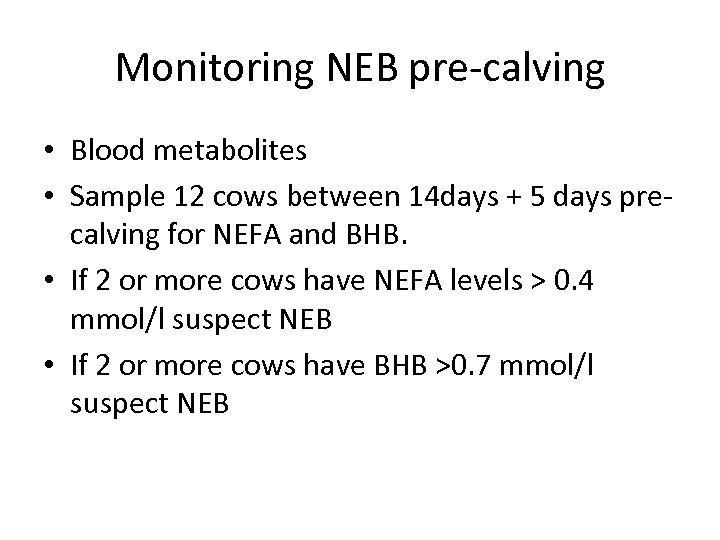 Monitoring NEB pre-calving

• Blood metabolites
• Sample 12 cows between 14days + 5 days pre-calving for NEFA and BHB.
• If 2 or more cows have NEFA levels > 0.4 mmol/l suspect NEB
• If 2 or more cows have BHB >0.7 mmol/l suspect NEB